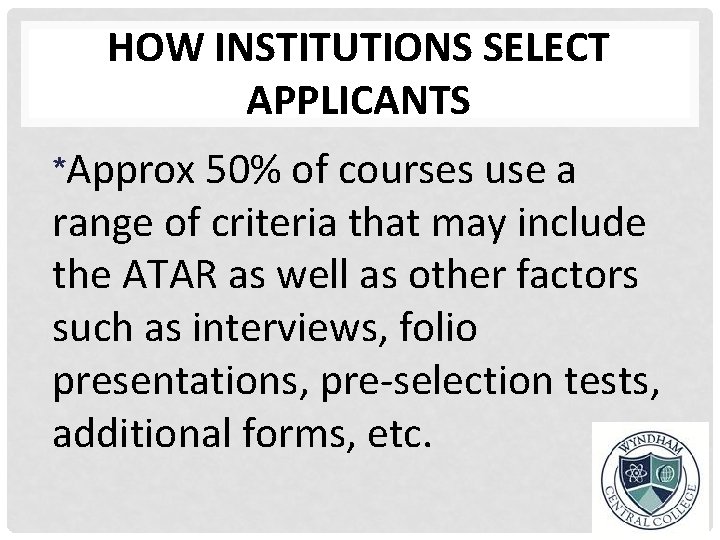 HOW INSTITUTIONS SELECT APPLICANTS

*Approx 50% of courses use a range of criteria that may include the ATAR as well as other factors such as interviews, folio presentations, pre-selection tests, additional forms, etc.

WYNDHAM CENTRAL COLLEGE